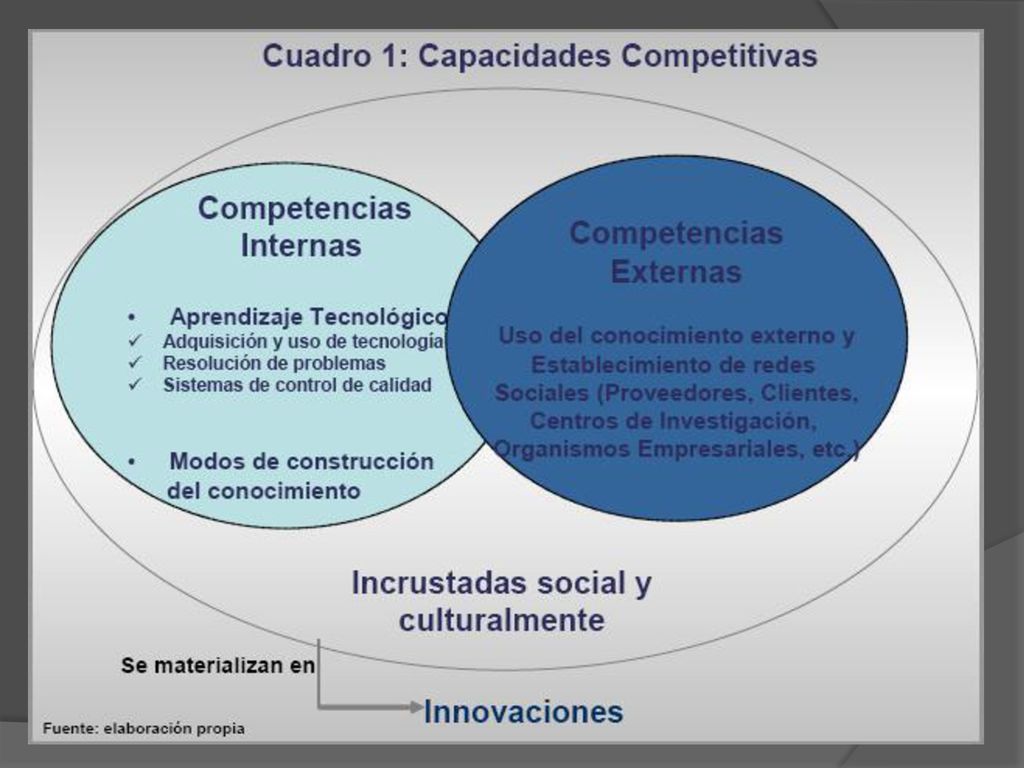 Cuadro 1: Capacidades Competitivas

Competencias Internas

• Aprendizaje Tecnológico
✓ Adquisición y uso de tecnología
✓ Resolución de problemas
✓ Sistemas de control de calidad

• Modos de construcción del conocimiento

Competencias Externas

Uso del conocimiento externo y Establecimiento de redes Sociales (Proveedores, Clientes, Centros de Investigación, Organismos Empresariales, etc.)

Incrustadas social y culturalmente

Se materializan en

Innovaciones

Fuente: elaboración propia